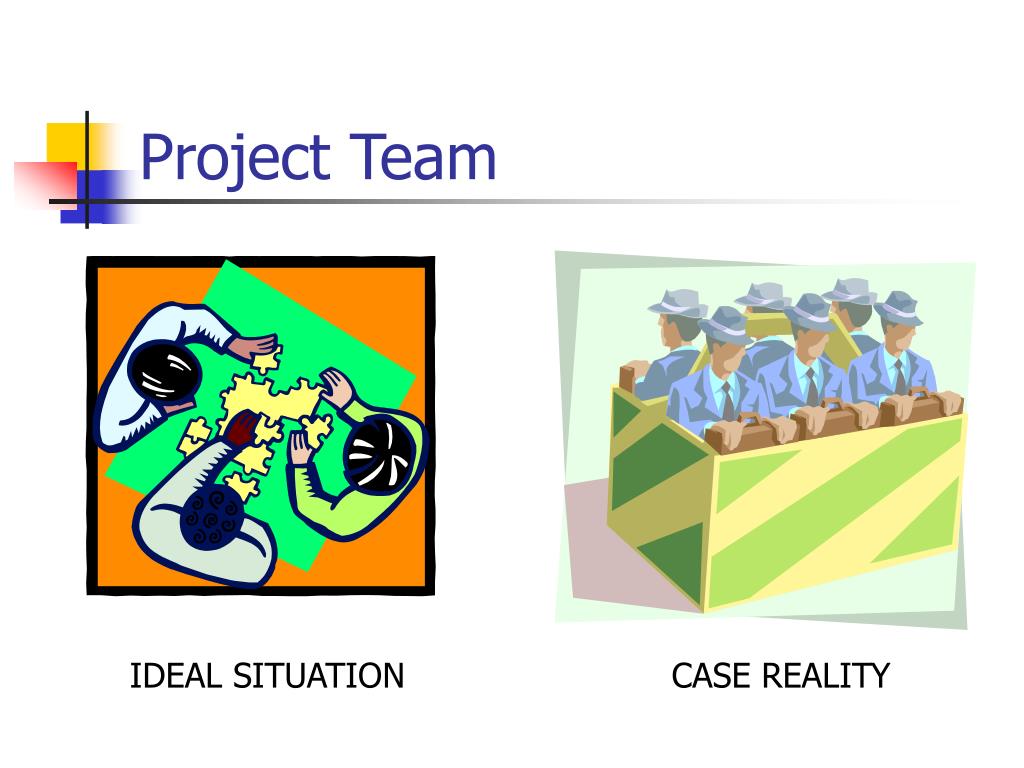 Project Team

IDEAL SITUATION

CASE REALITY